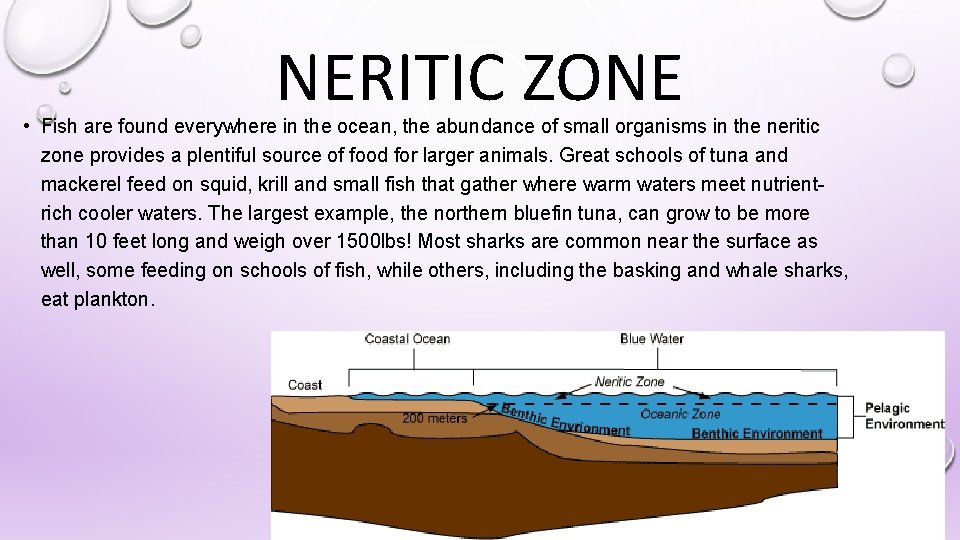 NERITIC ZONE

• Fish are found everywhere in the ocean, the abundance of small organisms in the neritic zone provides a plentiful source of food for larger animals. Great schools of tuna and mackerel feed on squid, krill and small fish that gather where warm waters meet nutrient-rich cooler waters. The largest example, the northern bluefin tuna, can grow to be more than 10 feet long and weigh over 1500lbs! Most sharks are common near the surface as well, some feeding on schools of fish, while others, including the basking and whale sharks, eat plankton.

Coastal Ocean
Blue Water
Coast
Neritic Zone
200 meters
Benthic Environment
Oceanic Zone
Benthic Environment
Pelagic Environment